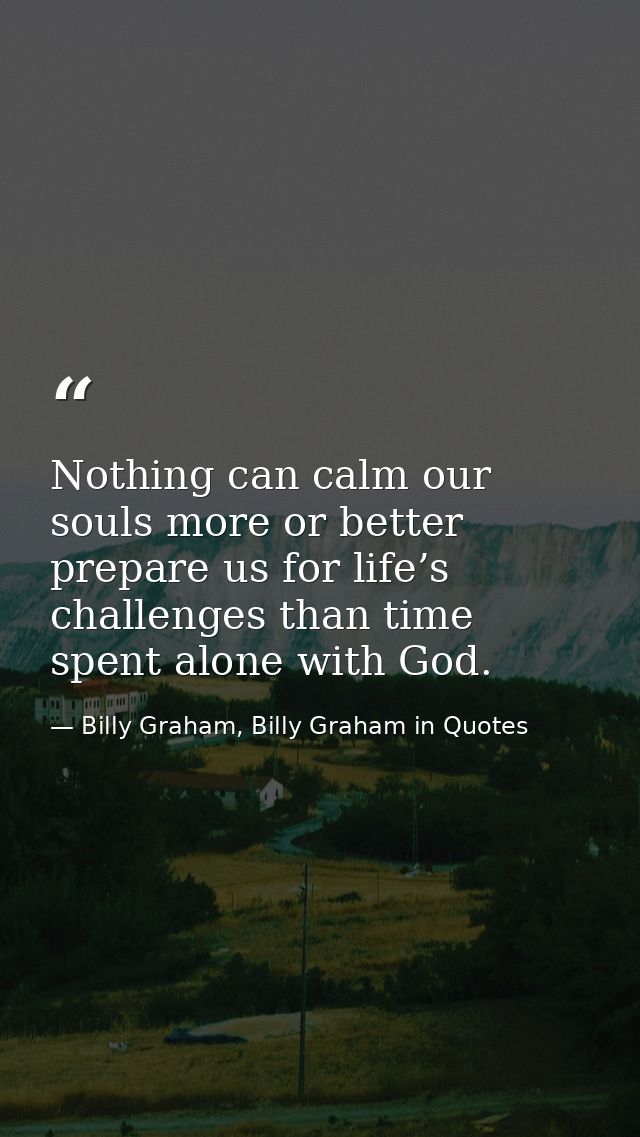 “

Nothing can calm our souls more or better prepare us for life’s challenges than time spent alone with God.

— Billy Graham, Billy Graham in Quotes